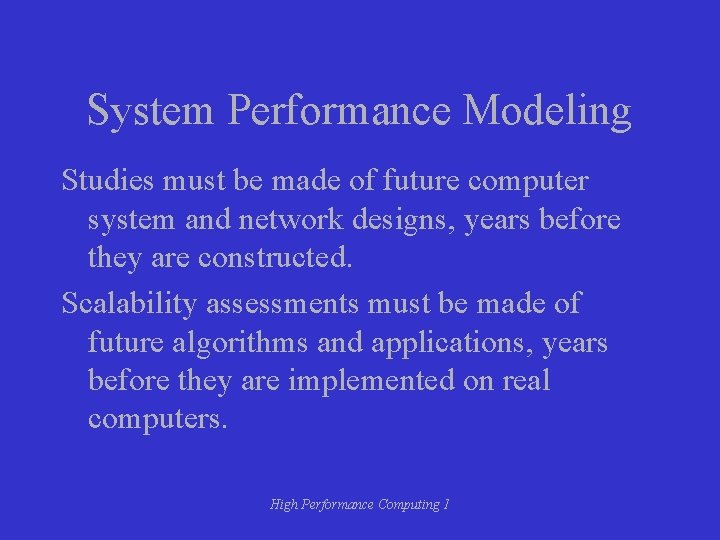 System Performance Modeling

Studies must be made of future computer system and network designs, years before they are constructed.

Scalability assessments must be made of future algorithms and applications, years before they are implemented on real computers.

High Performance Computing 1